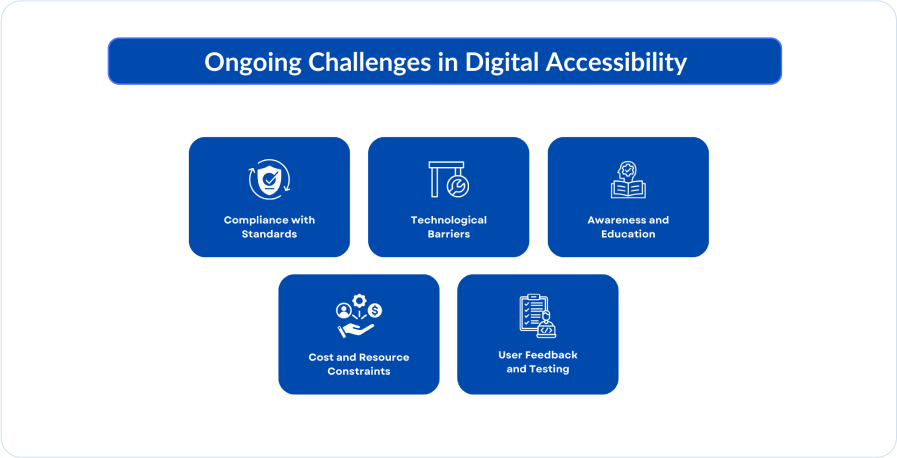 Ongoing Challenges in Digital Accessibility

Compliance with Standards

Technological Barriers

Awareness and Education

Cost and Resource Constraints

User Feedback and Testing